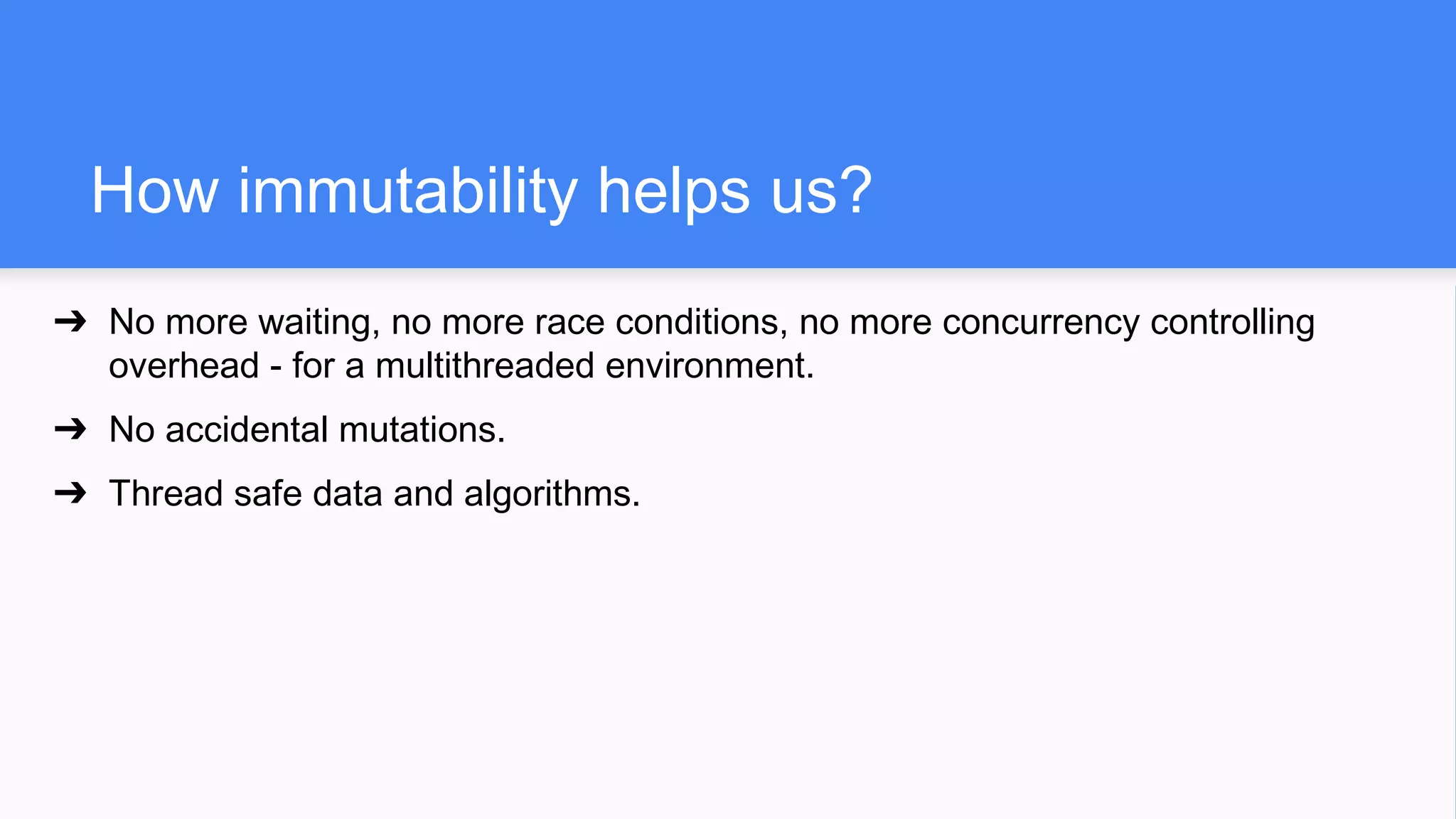 How immutability helps us?

➔ No more waiting, no more race conditions, no more concurrency controlling overhead - for a multithreaded environment.

➔ No accidental mutations.

➔ Thread safe data and algorithms.